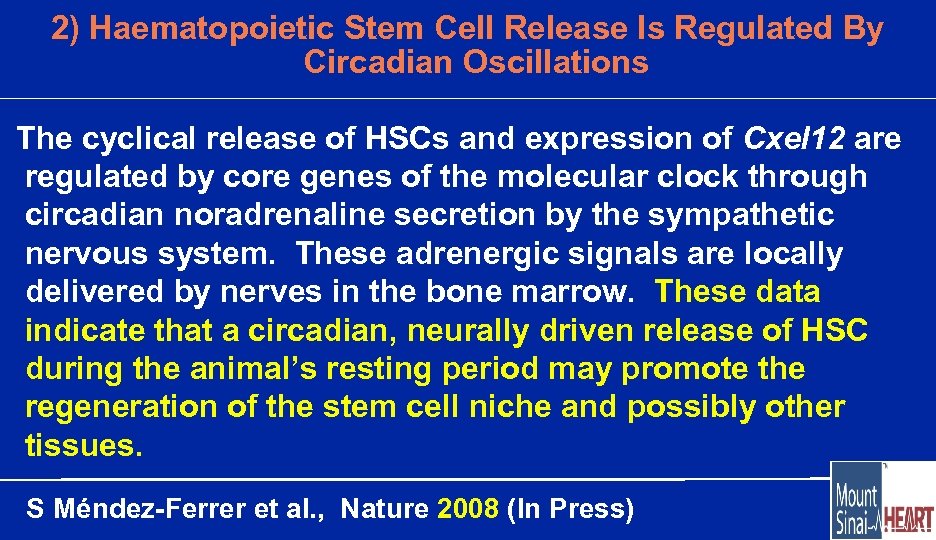 2) Haematopoietic Stem Cell Release Is Regulated By Circadian Oscillations

The cyclical release of HSCs and expression of Cxcl12 are regulated by core genes of the molecular clock through circadian noradrenaline secretion by the sympathetic nervous system. These adrenergic signals are locally delivered by nerves in the bone marrow. These data indicate that a circadian, neurally driven release of HSC during the animal's resting period may promote the regeneration of the stem cell niche and possibly other tissues.

S Méndez-Ferrer et al., Nature 2008 (In Press)

Mount Sinai HEART